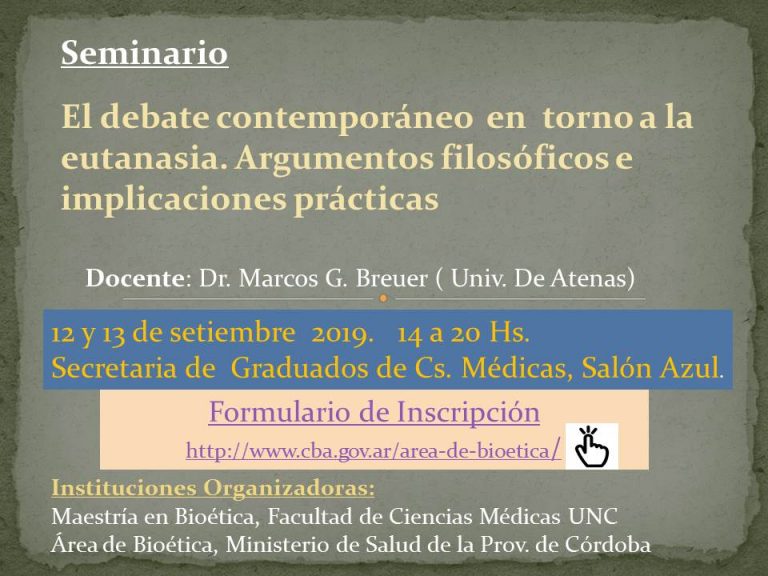 Seminario

El debate contemporáneo en torno a la eutanasia. Argumentos filosóficos e implicaciones prácticas

Docente: Dr. Marcos G. Breuer ( Univ. De Atenas)

12 y 13 de setiembre 2019. 14 a 20 Hs.
Secretaria de Graduados de Cs. Médicas, Salón Azul.

Formulario de Inscripción
http://www.cba.gov.ar/area-de-bioetica/

Instituciones Organizadoras:
Maestría en Bioética, Facultad de Ciencias Médicas UNC
Área de Bioética, Ministerio de Salud de la Prov. de Córdoba